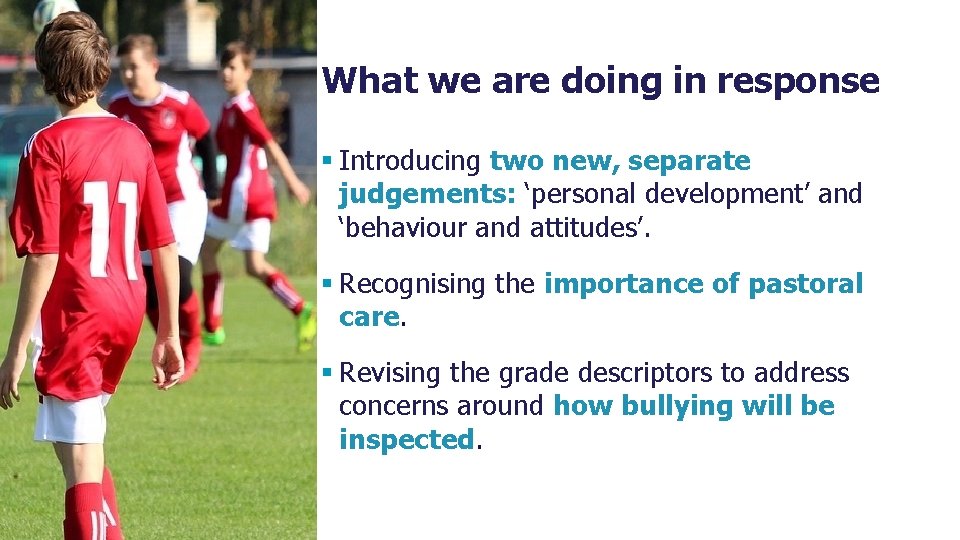 11

What we are doing in response

▪ Introducing two new, separate judgements: ‘personal development’ and ‘behaviour and attitudes’.

▪ Recognising the importance of pastoral care.

▪ Revising the grade descriptors to address concerns around how bullying will be inspected.